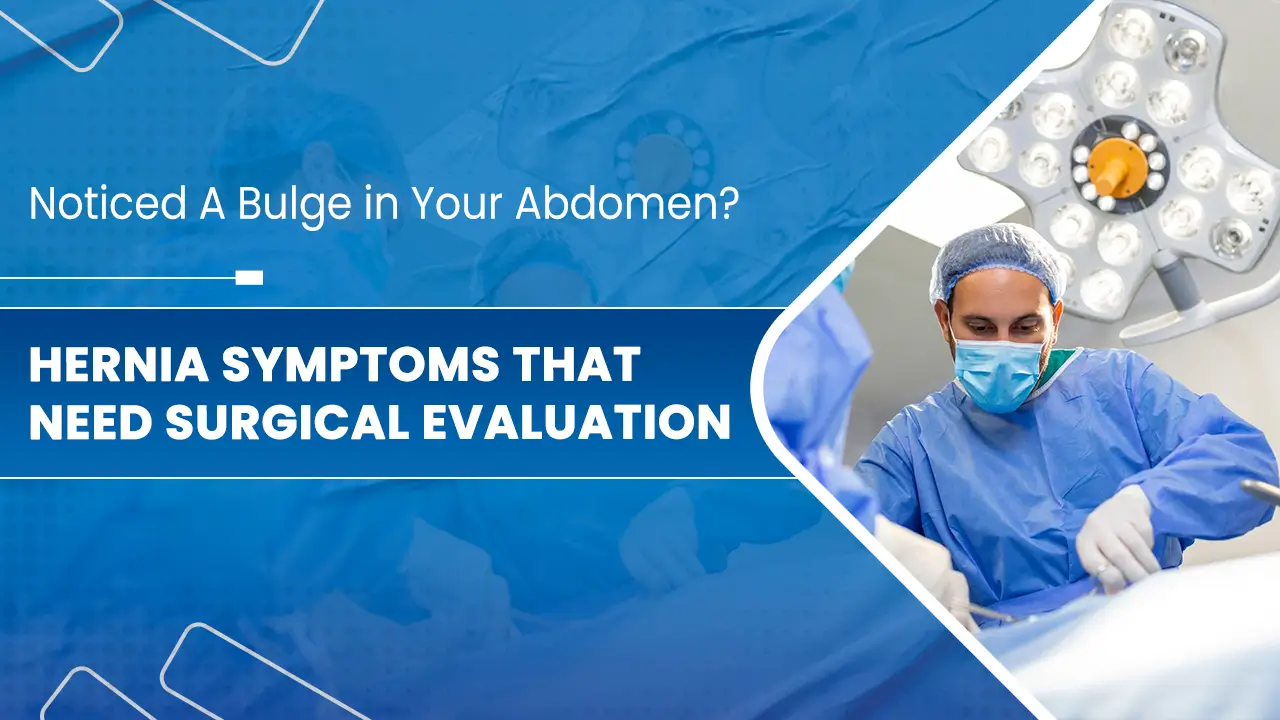 Noticed A Bulge in Your Abdomen?

HERNIA SYMPTOMS THAT NEED SURGICAL EVALUATION